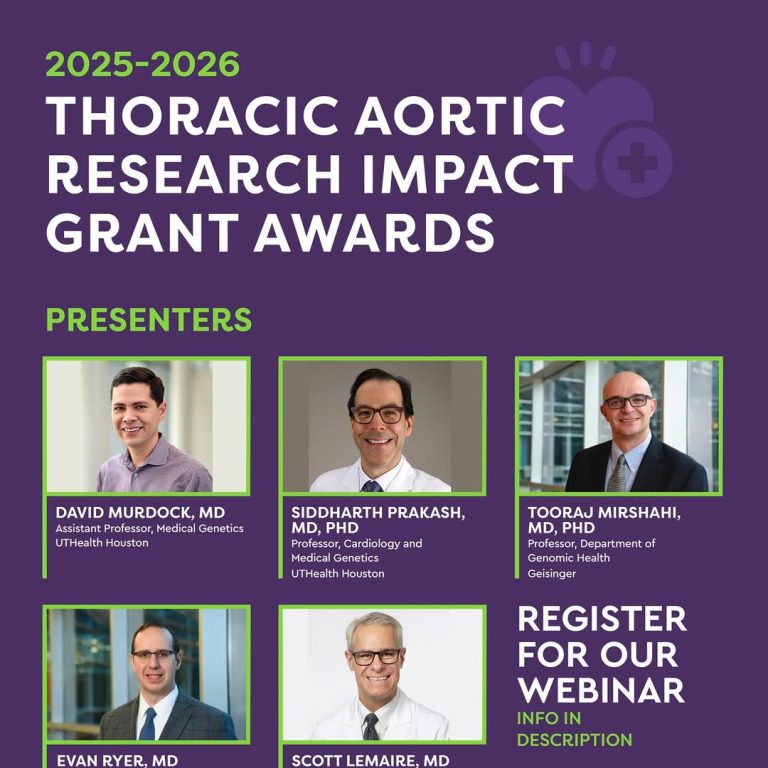 2025-2026
THORACIC AORTIC RESEARCH IMPACT GRANT AWARDS

PRESENTERS

DAVID MURDOCK, MD
Assistant Professor, Medical Genetics
UTHealth Houston

SIDDHARTH PRAKASH, MD, PHD
Professor, Cardiology and Medical Genetics
UTHealth Houston

TOORAJ MIRSHAHI, MD, PHD
Professor, Department of Genomic Health
Geisinger

EVAN RYER, MD

SCOTT LEMAIRE, MD

REGISTER FOR OUR WEBINAR
INFO IN DESCRIPTION